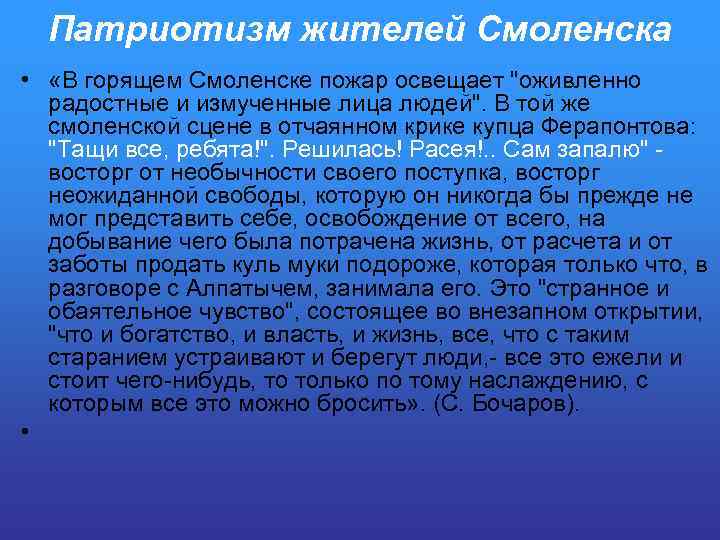 Патриотизм жителей Смоленска

• «В горящем Смоленске пожар освещает "оживленно радостные и измученные лица людей". В той же смоленской сцене в отчаянном крике купца Ферапонтова: "Тащи все, ребята!". Решилась! Расея!.. Сам запалю" - восторг от необычности своего поступка, восторг неожиданной свободы, которую он никогда бы прежде не мог представить себе, освобождение от всего, на добывание чего была потрачена жизнь, от расчета и от заботы продать куль муки подороже, которая только что, в разговоре с Алпатычем, занимала его. Это "странное и обаятельное чувство", состоящее во внезапном открытии, "что и богатство, и власть, и жизнь, все, что с таким старанием устраивают и берегут люди,- все это ежели и стоит чего-нибудь, то только по тому наслаждению, с которым все это можно бросить». (С. Бочаров).

•